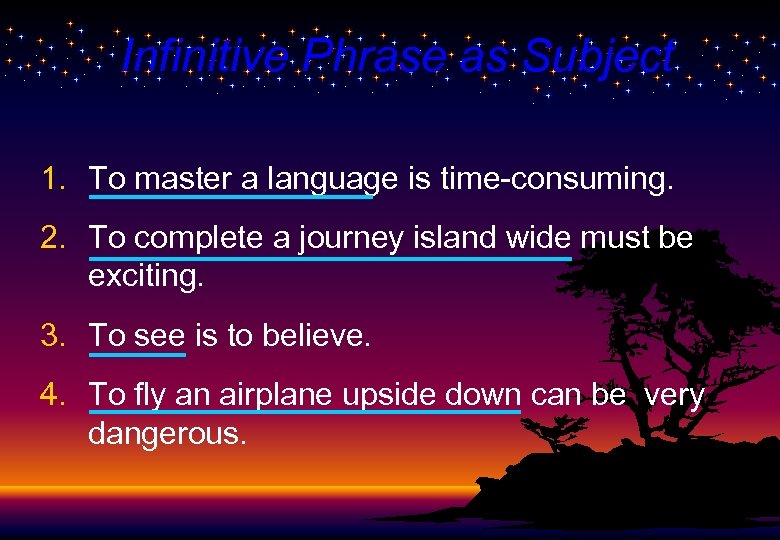 Infinitive Phrase as Subject

1. To master a language is time-consuming.

2. To complete a journey island wide must be exciting.

3. To see is to believe.

4. To fly an airplane upside down can be  very dangerous.